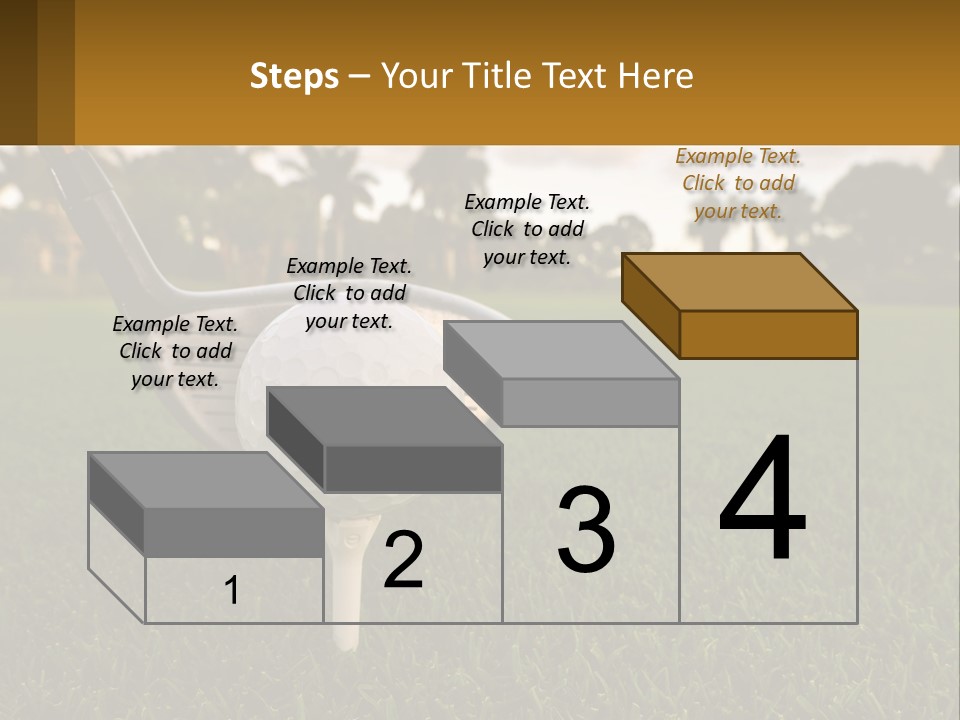 Steps – Your Title Text Here

Example Text. Click to add your text.

Example Text. Click to add your text.

Example Text. Click to add your text.

Example Text. Click to add your text.

1

2

3

4